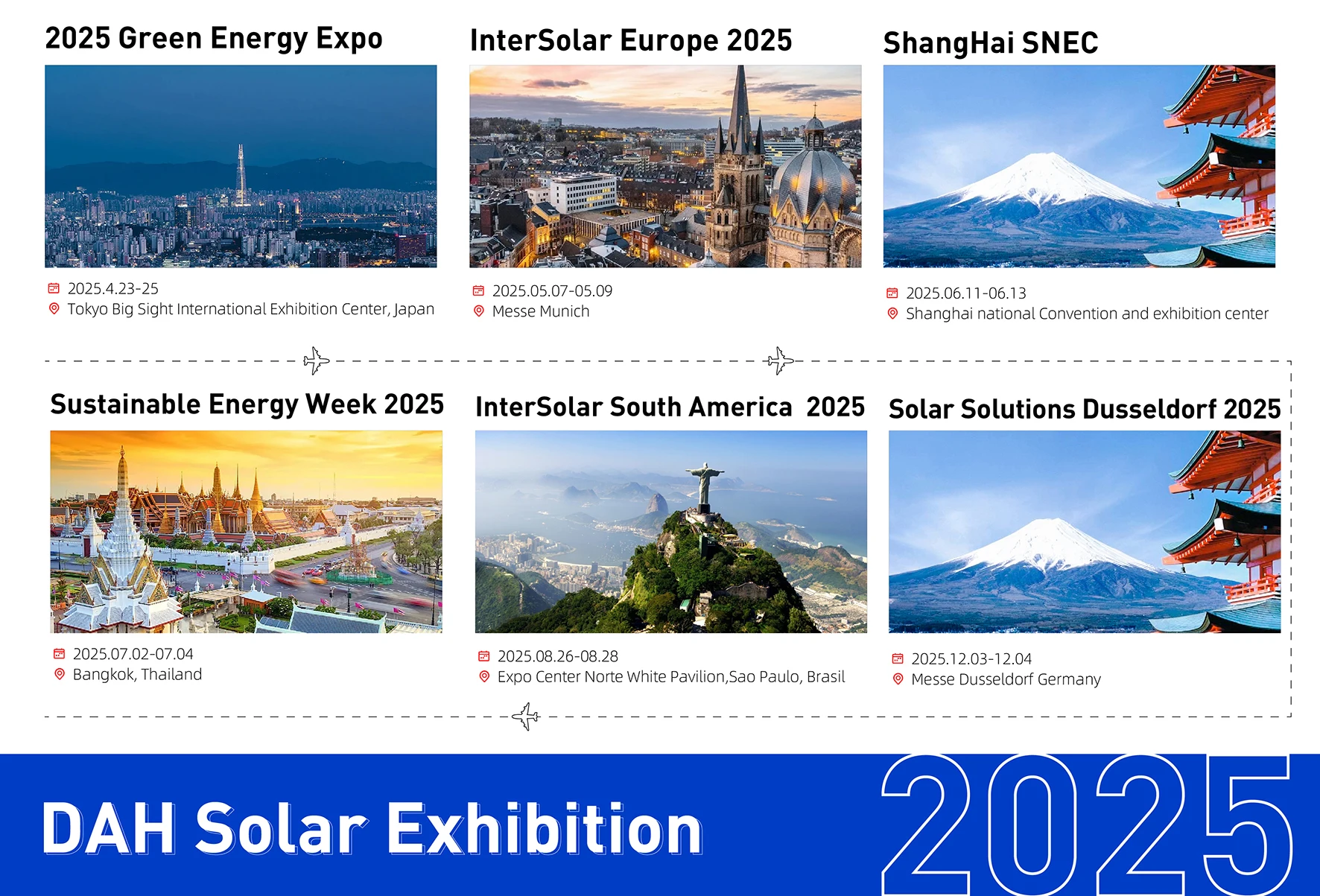 2025 Green Energy Expo

2025.4.23-25
Tokyo Big Sight International Exhibition Center, Japan

InterSolar Europe 2025

2025.05.07-05.09
Messe Munich

ShangHai SNEC

2025.06.11-06.13
Shanghai national Convention and exhibition center

Sustainable Energy Week 2025

2025.07.02-07.04
Bangkok, Thailand

InterSolar South America 2025

2025.08.26-08.28
Expo Center Norte White Pavilion,Sao Paulo, Brasil

Solar Solutions Dusseldorf 2025

2025.12.03-12.04
Messe Dusseldorf Germany

DAH Solar Exhibition

2025